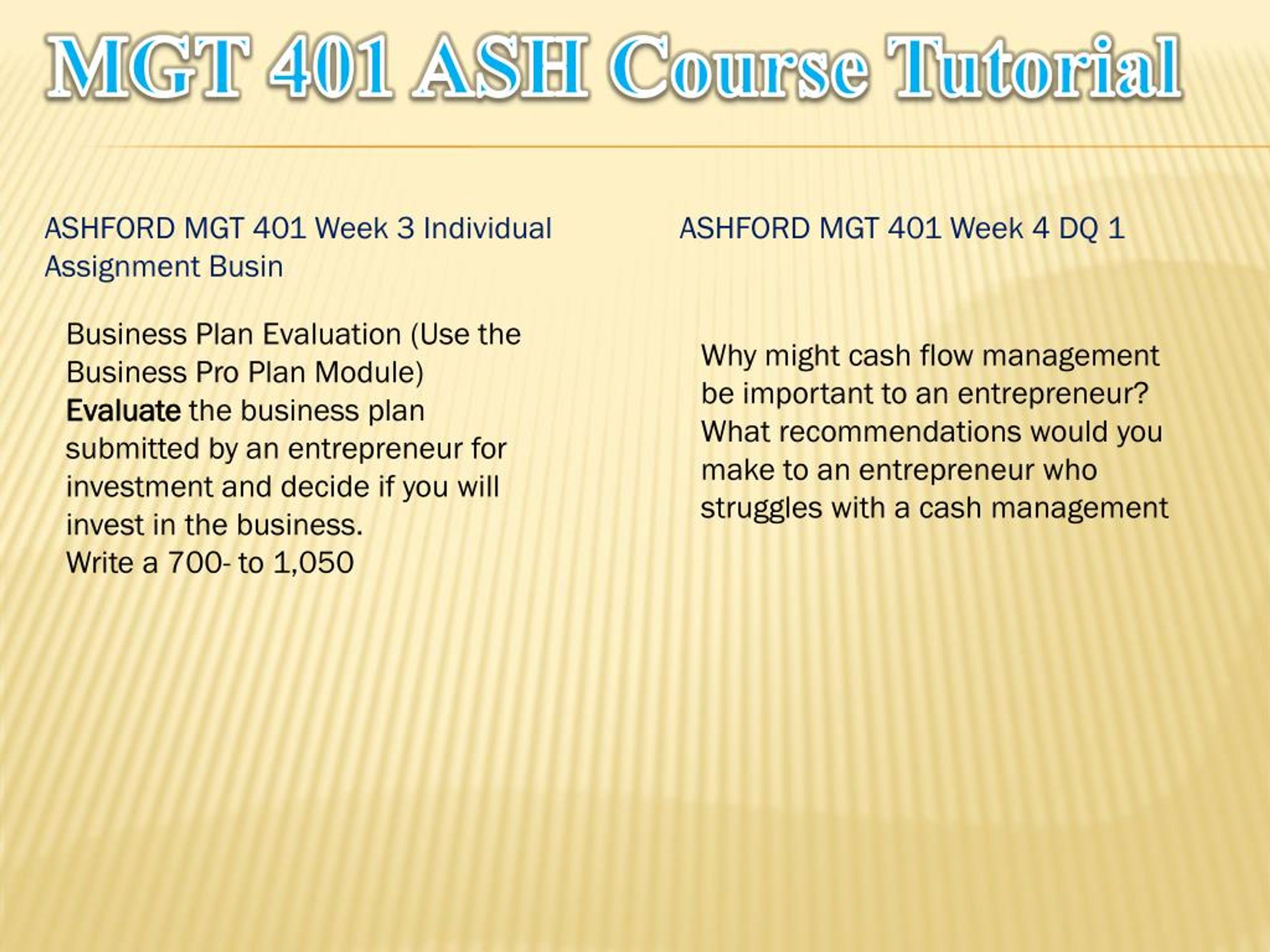 MGT 401 ASH Course Tutorial

ASHFORD MGT 401 Week 3 Individual Assignment Busin

Business Plan Evaluation (Use the Business Pro Plan Module)
Evaluate the business plan submitted by an entrepreneur for investment and decide if you will invest in the business.
Write a 700- to 1,050

ASHFORD MGT 401 Week 4 DQ 1

Why might cash flow management be important to an entrepreneur? What recommendations would you make to an entrepreneur who struggles with a cash management